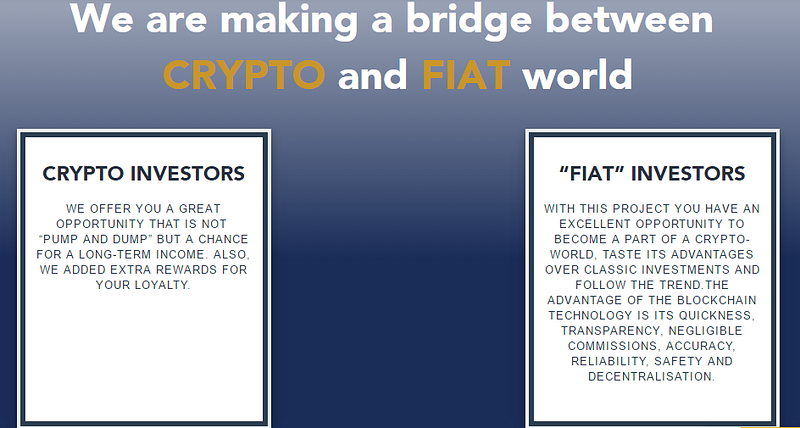 We are making a bridge between CRYPTO and FIAT world

CRYPTO INVESTORS

WE OFFER YOU A GREAT OPPORTUNITY THAT IS NOT "PUMP AND DUMP" BUT A CHANCE FOR A LONG-TERM INCOME. ALSO, WE ADDED EXTRA REWARDS FOR YOUR LOYALTY.

"FIAT" INVESTORS

WITH THIS PROJECT YOU HAVE AN EXCELLENT OPPORTUNITY TO BECOME A PART OF A CRYPTO-WORLD, TASTE ITS ADVANTAGES OVER CLASSIC INVESTMENTS AND FOLLOW THE TREND.THE ADVANTAGE OF THE BLOCKCHAIN TECHNOLOGY IS ITS QUICKNESS, TRANSPARENCY, NEGLIGIBLE COMMISSIONS, ACCURACY, RELIABILITY, SAFETY AND DECENTRALISATION.